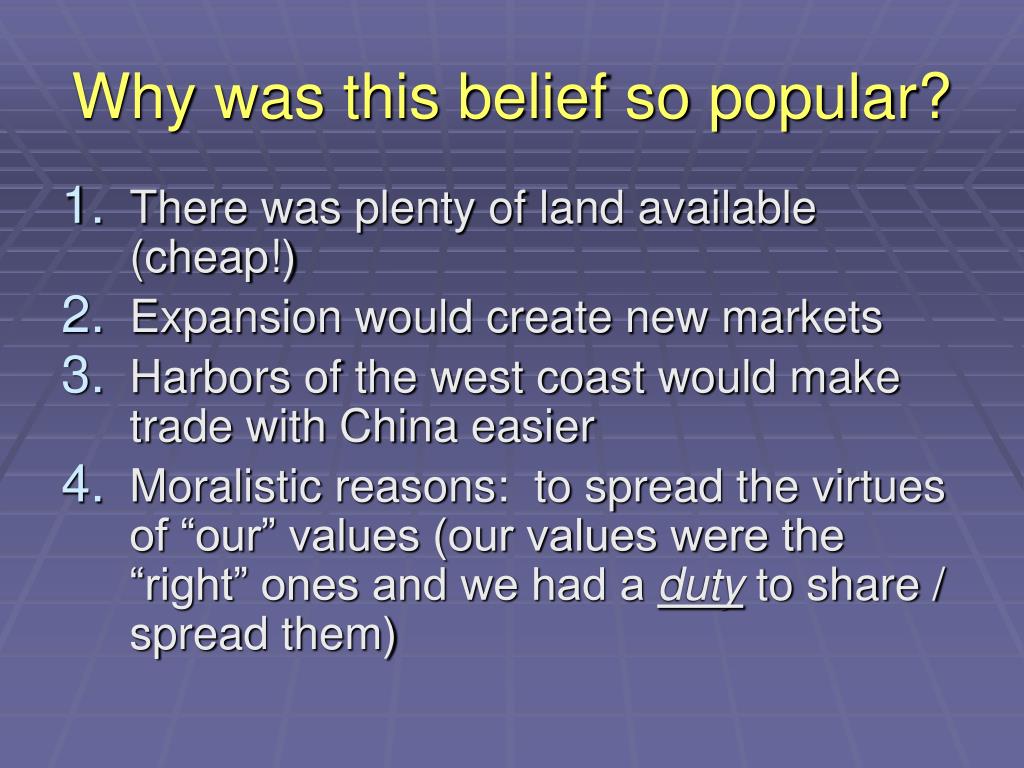 Why was this belief so popular?

1. There was plenty of land available (cheap!)
2. Expansion would create new markets
3. Harbors of the west coast would make trade with China easier
4. Moralistic reasons: to spread the virtues of “our” values (our values were the “right” ones and we had a duty to share / spread them)